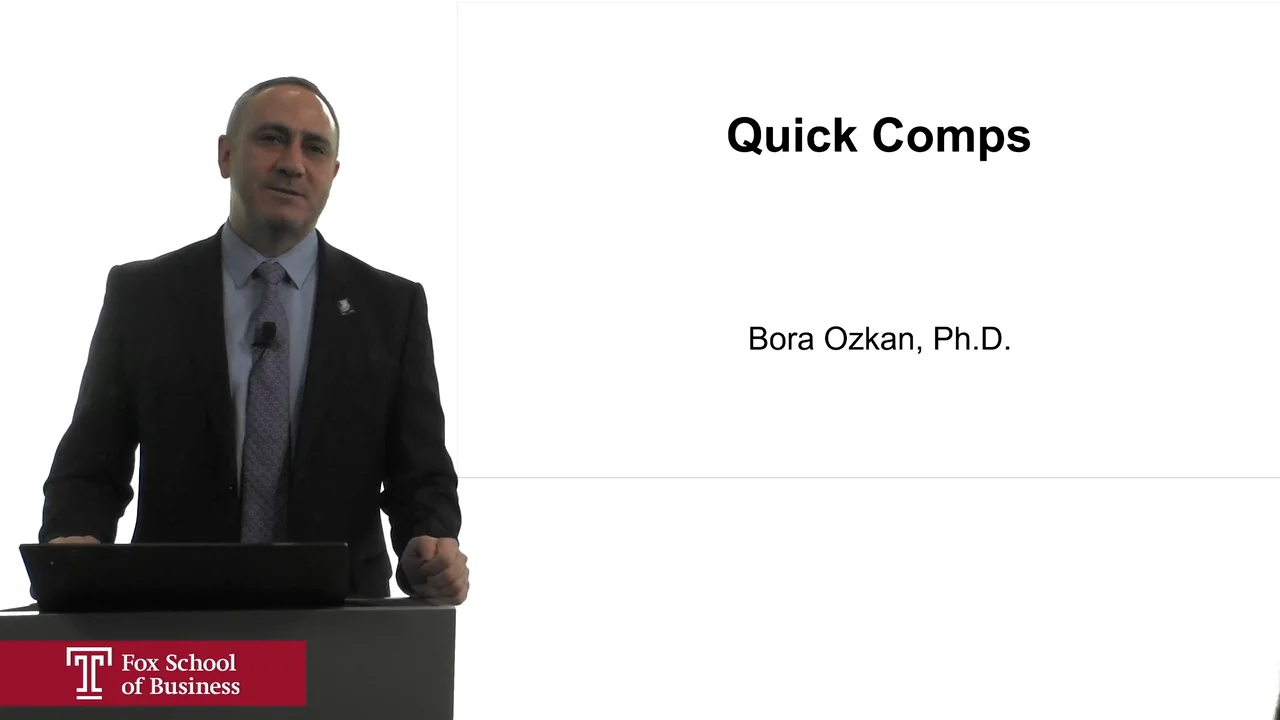 Quick Comps

Bora Ozkan, Ph.D.

T Fox School of Business